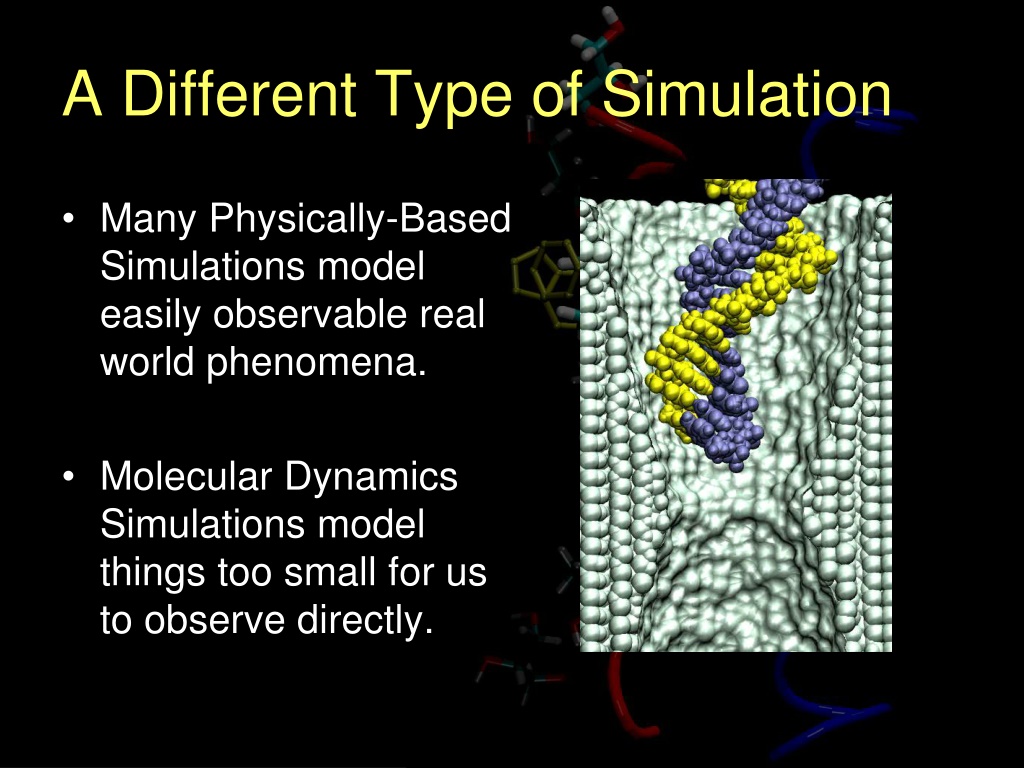 A Different Type of Simulation

• Many Physically-Based Simulations model easily observable real world phenomena.

• Molecular Dynamics Simulations model things too small for us to observe directly.